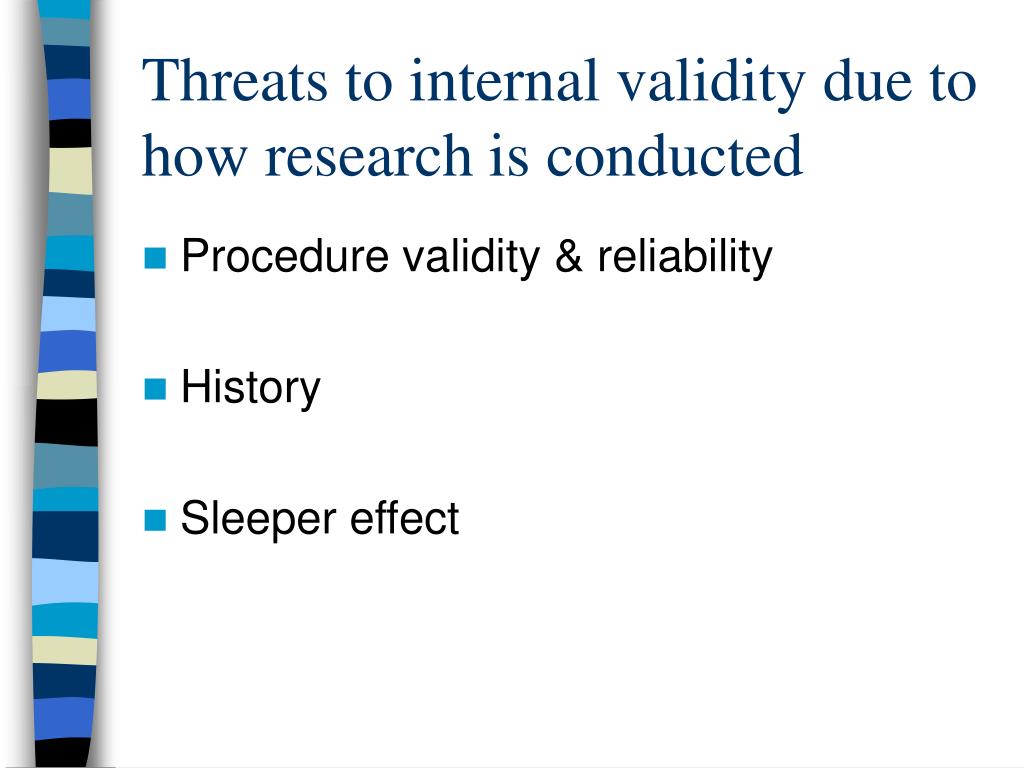 Threats to internal validity due to how research is conducted

Procedure validity & reliability

History

Sleeper effect